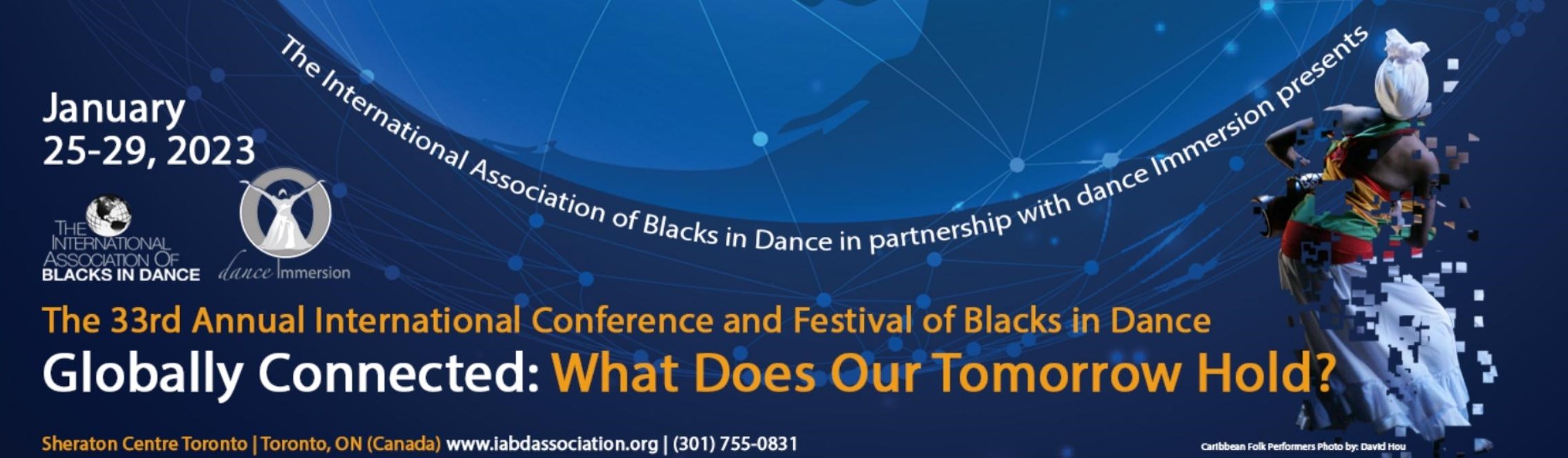 The International Association of Blacks in Dance in partnership with dance Immersion presents

January 25-29, 2023

THE INTERNATIONAL ASSOCIATION OF BLACKS IN DANCE

dance Immersion

The 33rd Annual International Conference and Festival of Blacks in Dance

Globally Connected: What Does Our Tomorrow Hold?

Sheraton Centre Toronto | Toronto, ON (Canada) www.iabdassociation.org | (301) 755-0831

Caribbean Folk Performers Photo by: David Hou